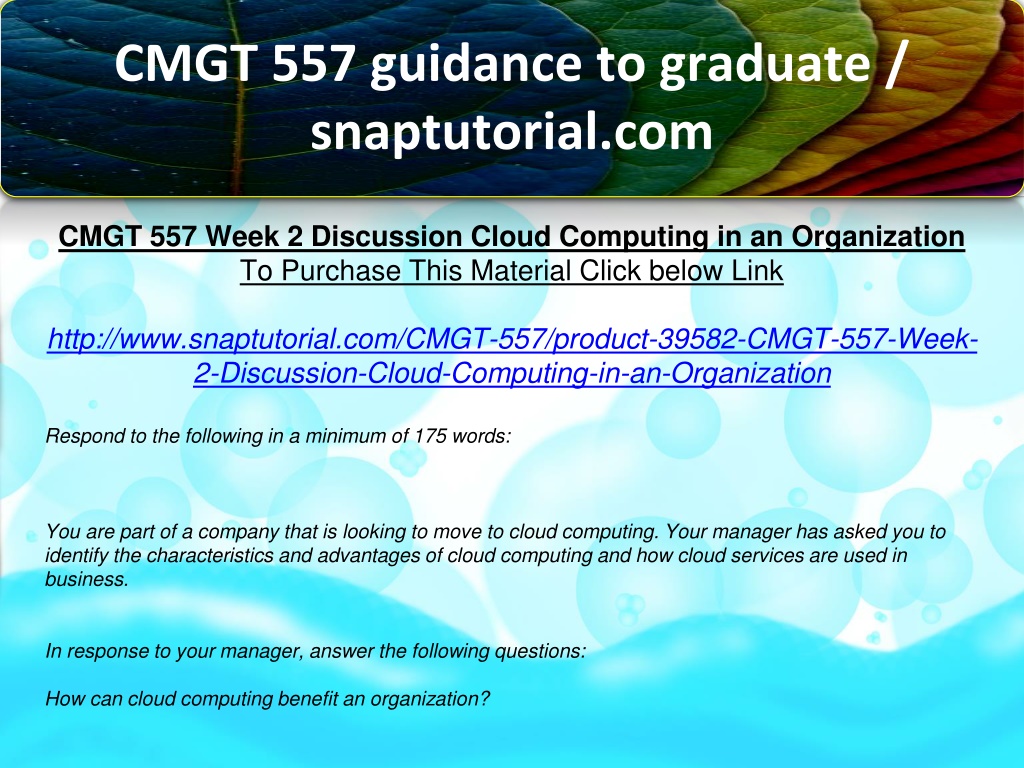 CMGT 557 guidance to graduate / snaptutorial.com

CMGT 557 Week 2 Discussion Cloud Computing in an Organization
To Purchase This Material Click below Link

http://www.snaptutorial.com/CMGT-557/product-39582-CMGT-557-Week-2-Discussion-Cloud-Computing-in-an-Organization

Respond to the following in a minimum of 175 words:

You are part of a company that is looking to move to cloud computing. Your manager has asked you to identify the characteristics and advantages of cloud computing and how cloud services are used in business.

In response to your manager, answer the following questions:

How can cloud computing benefit an organization?